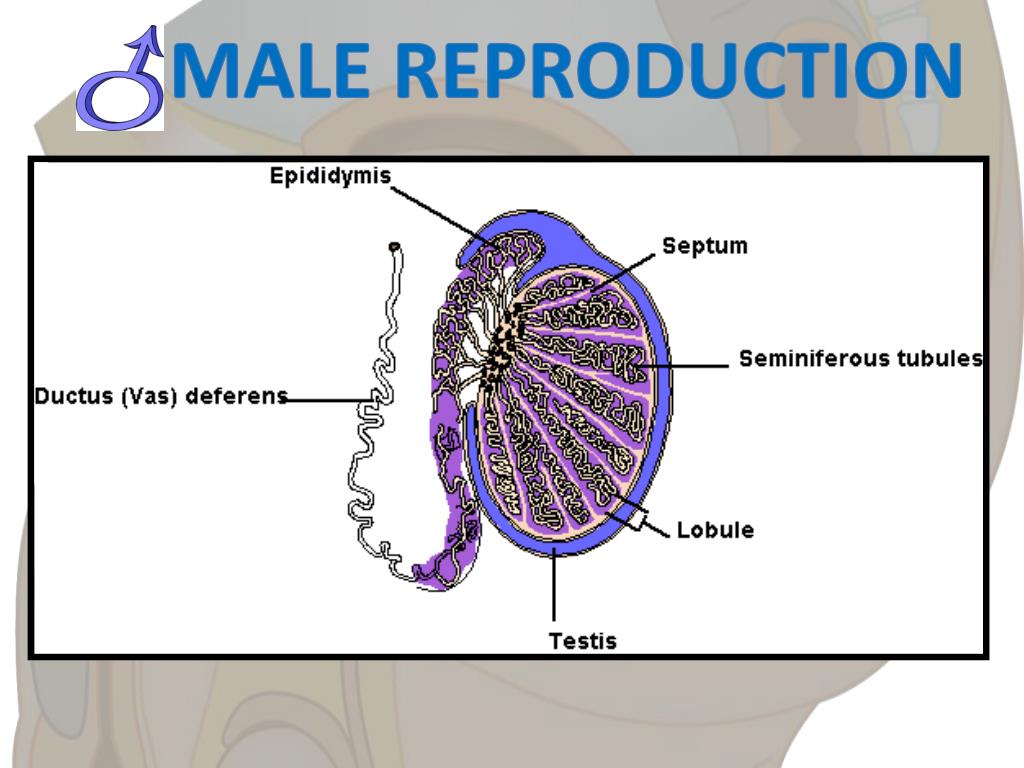 MALE REPRODUCTION

Epididymis
Septum
Seminiferous tubules
Ductus (Vas) deferens
Lobule
Testis